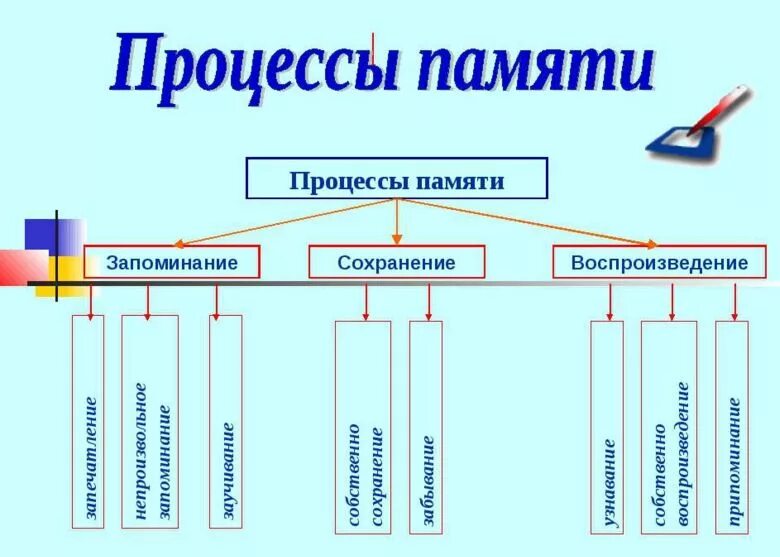 Процессы памяти

Процессы памяти

Запоминание

Сохранение

Воспроизведение

запечатление

непроизвольное запоминание

заучивание

собственно сохранение

забывание

узнавание

собственно воспроизведение

припоминание